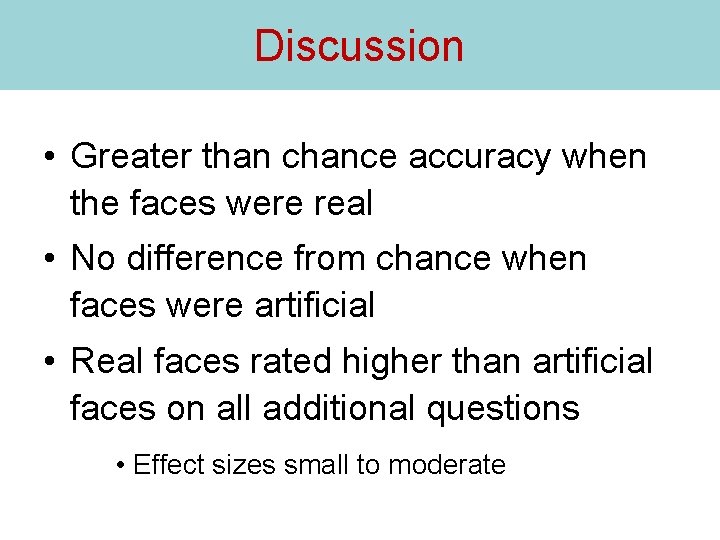 Discussion

• Greater than chance accuracy when the faces were real

• No difference from chance when faces were artificial

• Real faces rated higher than artificial faces on all additional questions

• Effect sizes small to moderate